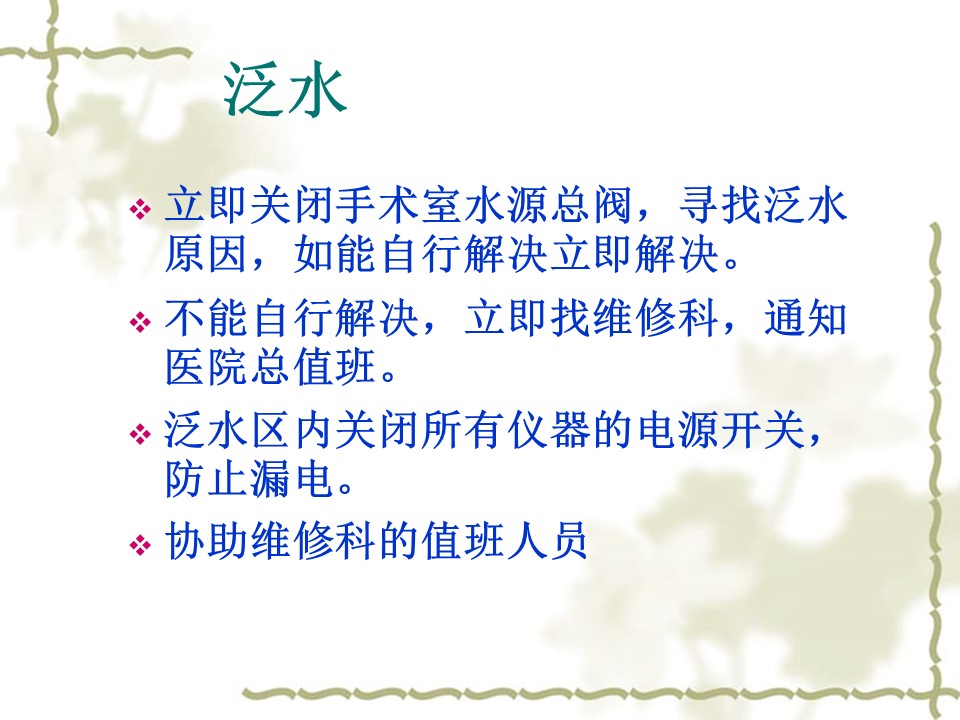 泛水

❖ 立即关闭手术室水源总阀，寻找泛水原因，如能自行解决立即解决。

❖ 不能自行解决，立即找维修科，通知医院总值班。

❖ 泛水区内关闭所有仪器的电源开关，防止漏电。

❖ 协助维修科的值班人员